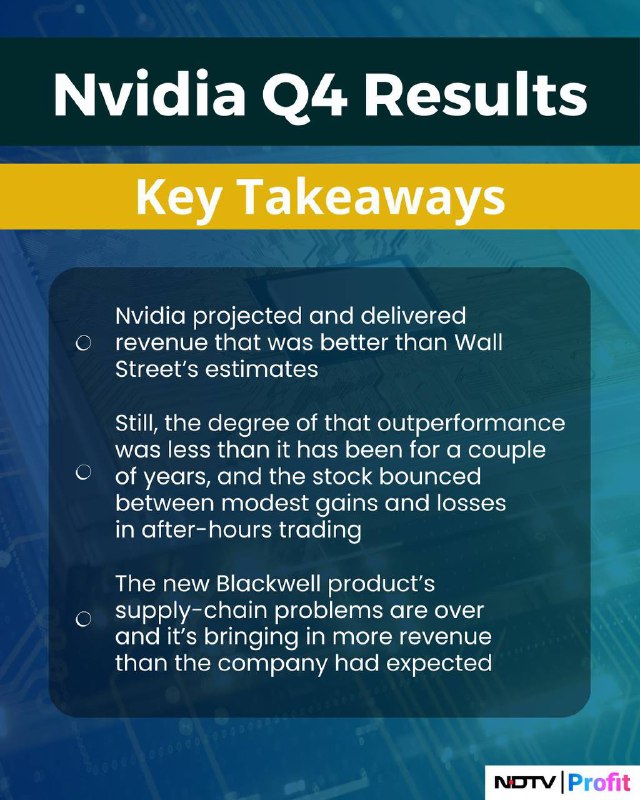 Nvidia Q4 Results

Key Takeaways

Nvidia projected and delivered revenue that was better than Wall Street's estimates

Still, the degree of that outperformance was less than it has been for a couple of years, and the stock bounced between modest gains and losses in after-hours trading

The new Blackwell product's supply-chain problems are over and it's bringing in more revenue than the company had expected

NDTV | Profit